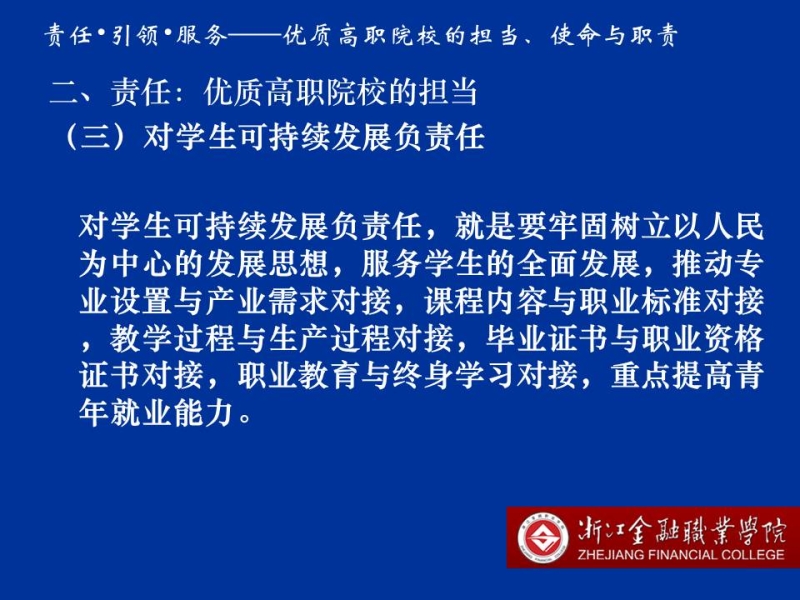 责任•引领•服务——优质高职院校的担当、使命与职责

二、责任：优质高职院校的担当
（三）对学生可持续发展负责任

对学生可持续发展负责任，就是要牢固树立以人民为中心的发展思想，服务学生的全面发展，推动专业设置与产业需求对接，课程内容与职业标准对接，教学过程与生产过程对接，毕业证书与职业资格证书对接，职业教育与终身学习对接，重点提高青年就业能力。

浙江金融職業學院
ZHEJIANG FINANCIAL COLLEGE